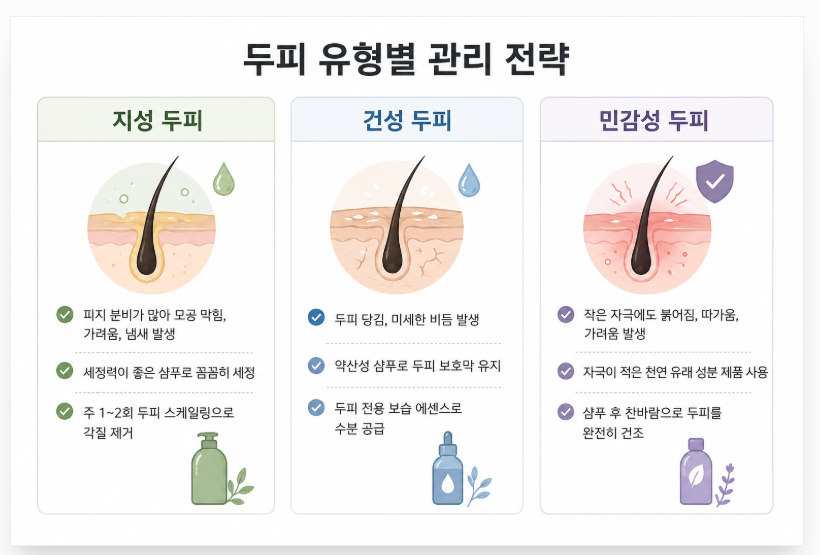 두피 유형별 관리 전략

지성 두피

피지 분비가 많아 모공 막힘, 가려움, 냄새 발생

세정력이 좋은 샴푸로 꼼꼼히 세정

주 1~2회 두피 스케일링으로 각질 제거

건성 두피

두피 당김, 미세한 비듬 발생

약산성 샴푸로 두피 보호막 유지

두피 전용 보습 에센스로 수분 공급

민감성 두피

작은 자극에도 붉어짐, 따가움, 가려움 발생

자극이 적은 천연 유래 성분 제품 사용

샴푸 후 찬바람으로 두피를 완전히 건조